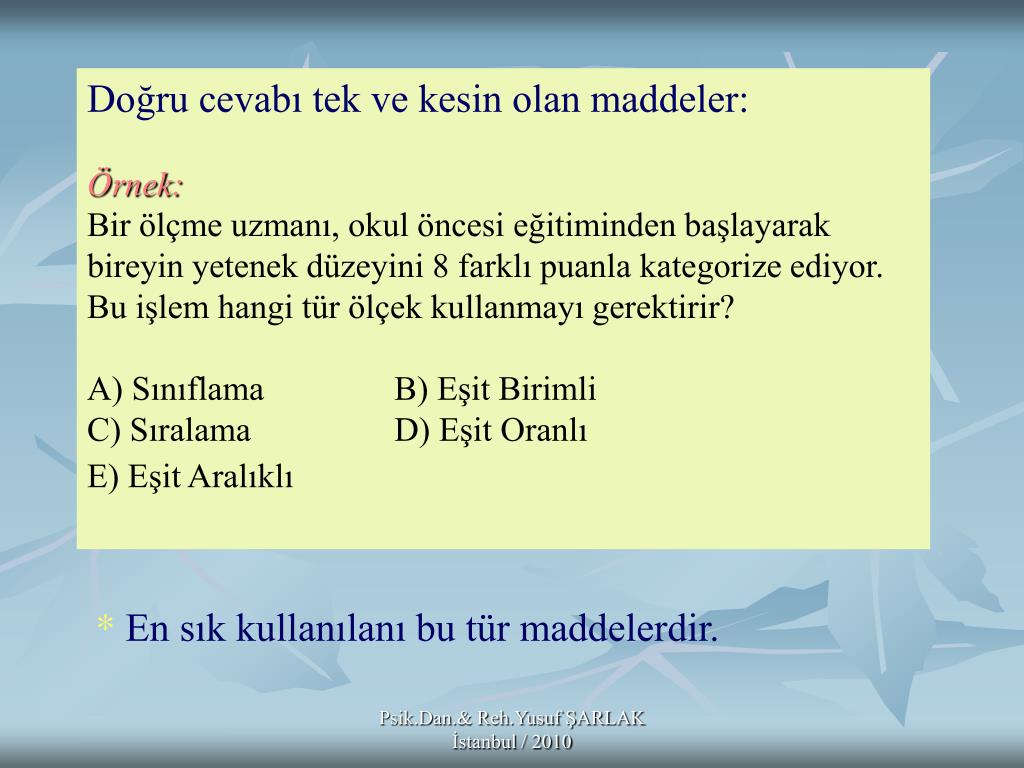 Doğru cevabı tek ve kesin olan maddeler:

Örnek:
Bir ölçme uzmanı, okul öncesi eğitiminden başlayarak bireyin yetenek düzeyini 8 farklı puanla kategorize ediyor. Bu işlem hangi tür ölçek kullanmayı gerektirir?

A) Sınıflama B) Eşit Birimli
C) Sıralama D) Eşit Oranlı
E) Eşit Aralıklı

* En sık kullanılanı bu tür maddelerdir.

Psik.Dan.& Reh.Yusuf ŞARLAK
İstanbul / 2010